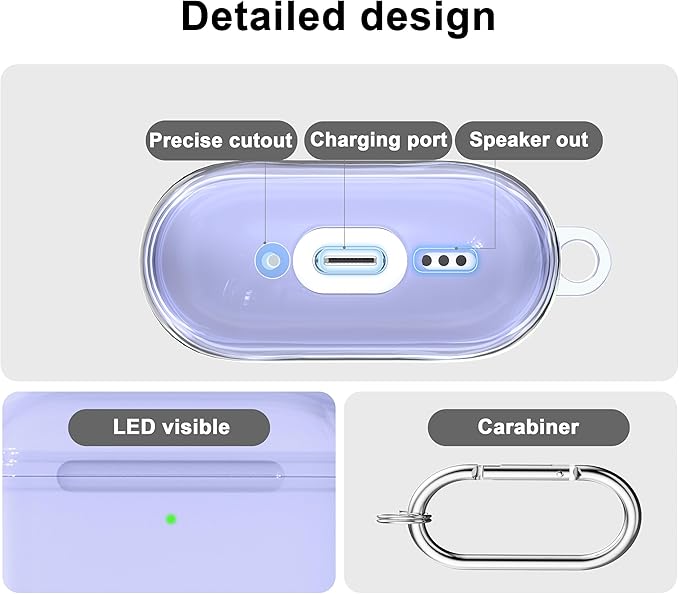 Detailed design

Precise cutout
Charging port
Speaker out

LED visible

Carabiner